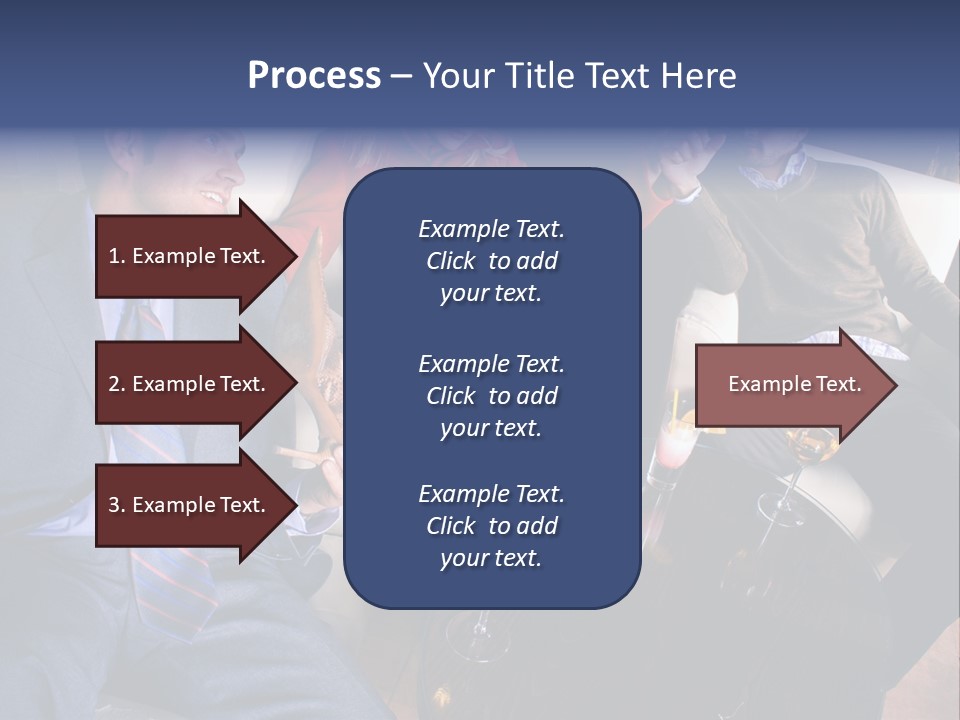 Process – Your Title Text Here

1. Example Text.

2. Example Text.

3. Example Text.

Example Text. Click to add your text.

Example Text. Click to add your text.

Example Text. Click to add your text.

Example Text.